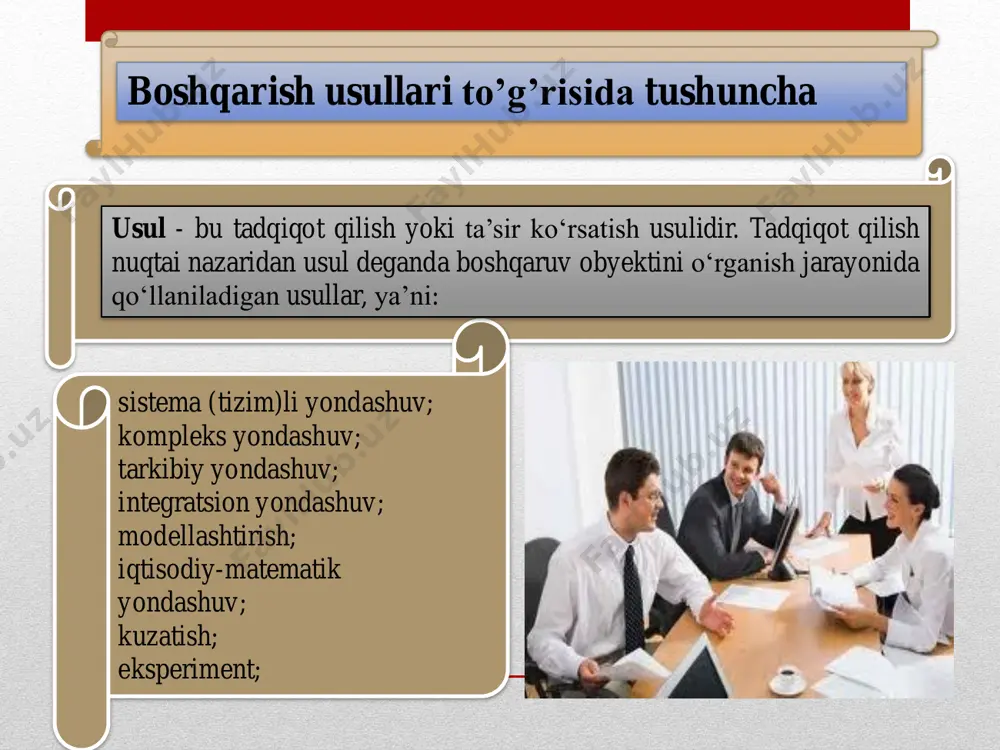 Boshqarish usullari to’g’risida tushuncha

Usul - bu tadqiqot qilish yoki ta’sir ko‘rsatish usulidir. Tadqiqot qilish nuqtai nazaridan usul deganda boshqaruv obyektini o‘rganish jarayonida qo‘llaniladigan usullar, ya’ni:

sistema (tizim)li yondashuv;
kompleks yondashuv;
tarkibiy yondashuv;
integratsion yondashuv;
modellashtirish;
iqtisodiy-matematik yondashuv;
kuzatish;
eksperiment;

FaylHub.uz